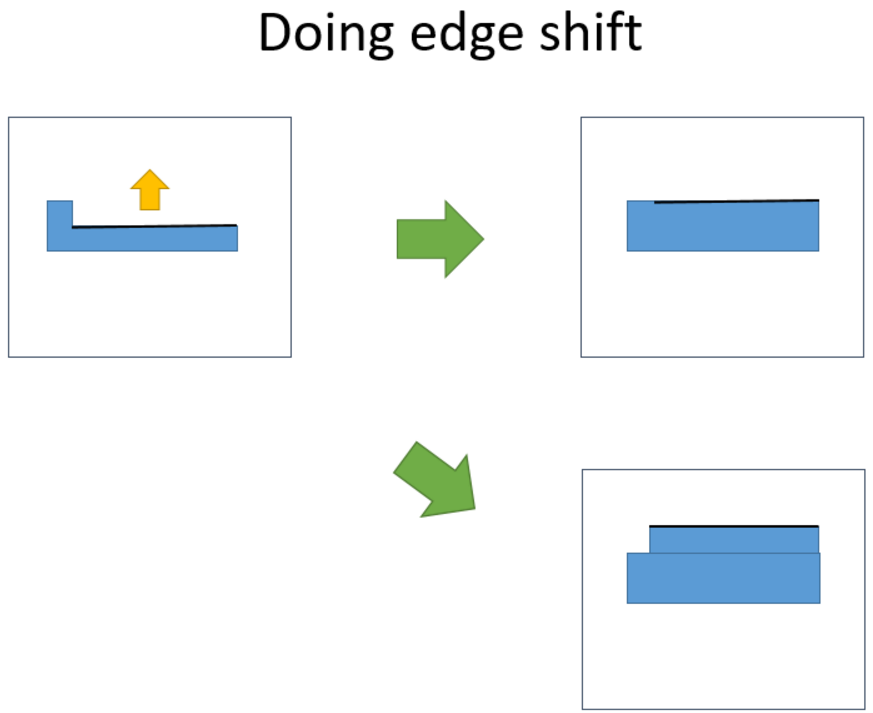 Doing edge shift